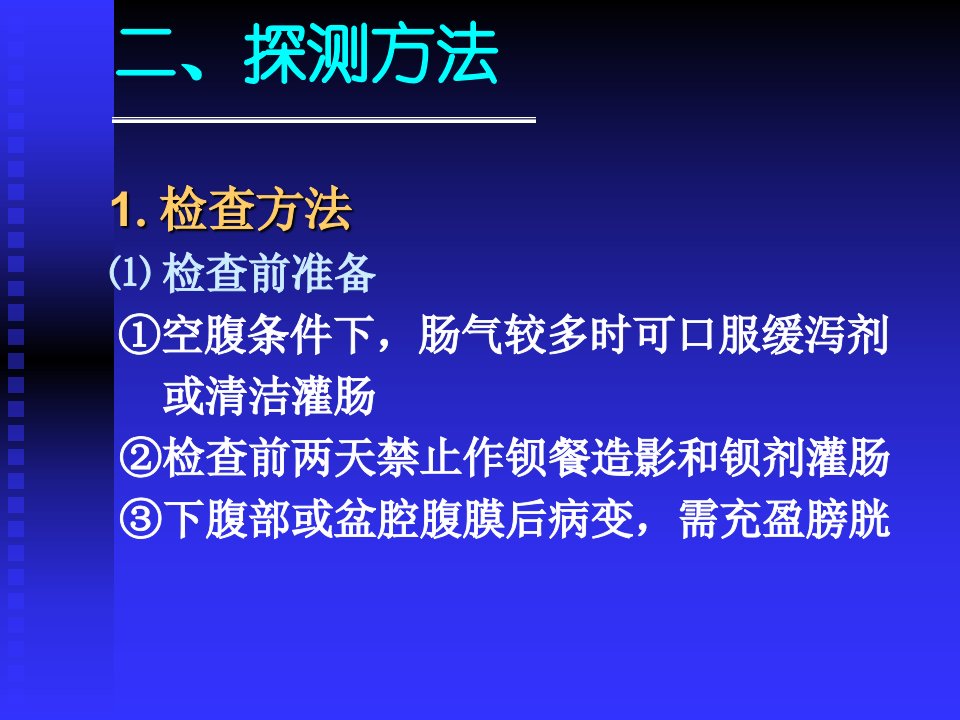 二、探测方法

1. 检查方法

⑴ 检查前准备

①空腹条件下，肠气较多时可口服缓泻剂或清洁灌肠

②检查前两天禁止作钡餐造影和钡剂灌肠

③下腹部或盆腔腹膜后病变，需充盈膀胱